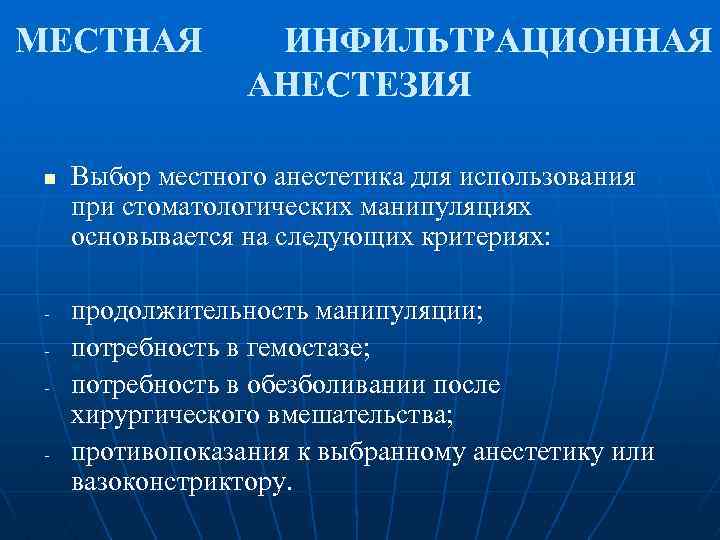 МЕСТНАЯ ИНФИЛЬТРАЦИОННАЯ АНЕСТЕЗИЯ

■ Выбор местного анестетика для использования при стоматологических манипуляциях основывается на следующих критериях:

- продолжительность манипуляции;
- потребность в гемостазе;
- потребность в обезболивании после хирургического вмешательства;
- противопоказания к выбранному анестетику или вазоконстриктору.